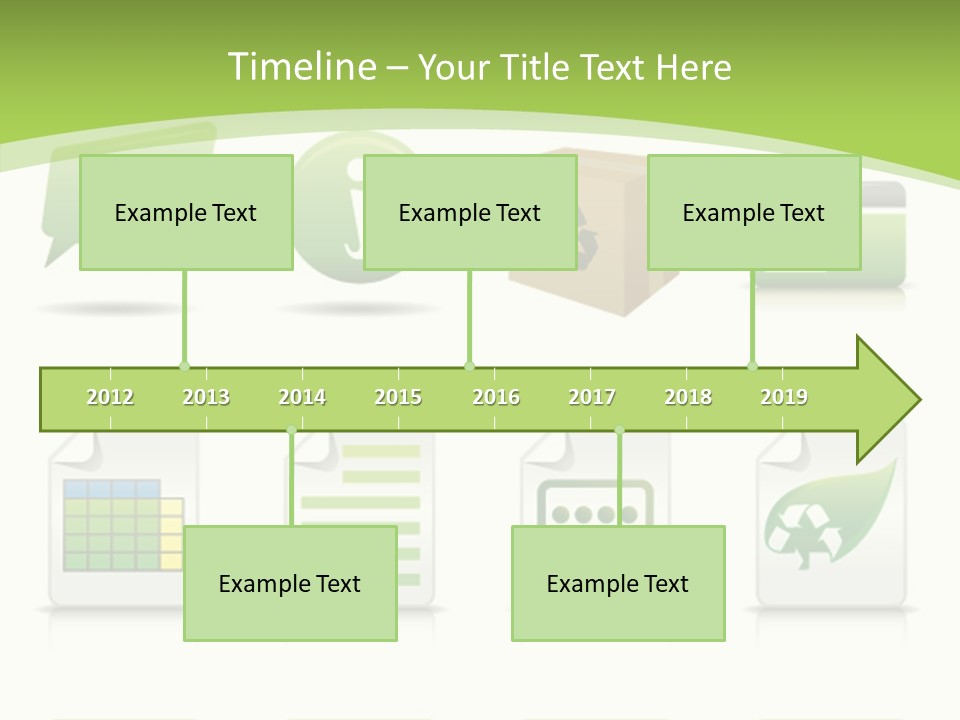 Timeline – Your Title Text Here

Example Text

Example Text

Example Text

2012 2013 2014 2015 2016 2017 2018 2019

Example Text

Example Text